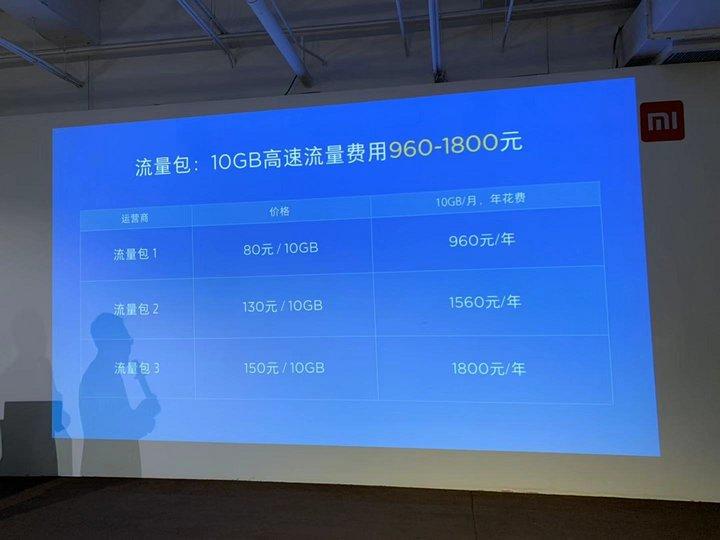 MI

流量包：10GB高速流量费用960-1800元

| 运营商 | 价格 | 10GB/月，年花费 |
|---|---|---|
| 流量包 1 | 80元 / 10GB | 960元/年 |
| 流量包 2 | 130元 / 10GB | 1560元/年 |
| 流量包 3 | 150元 / 10GB | 1800元/年 |